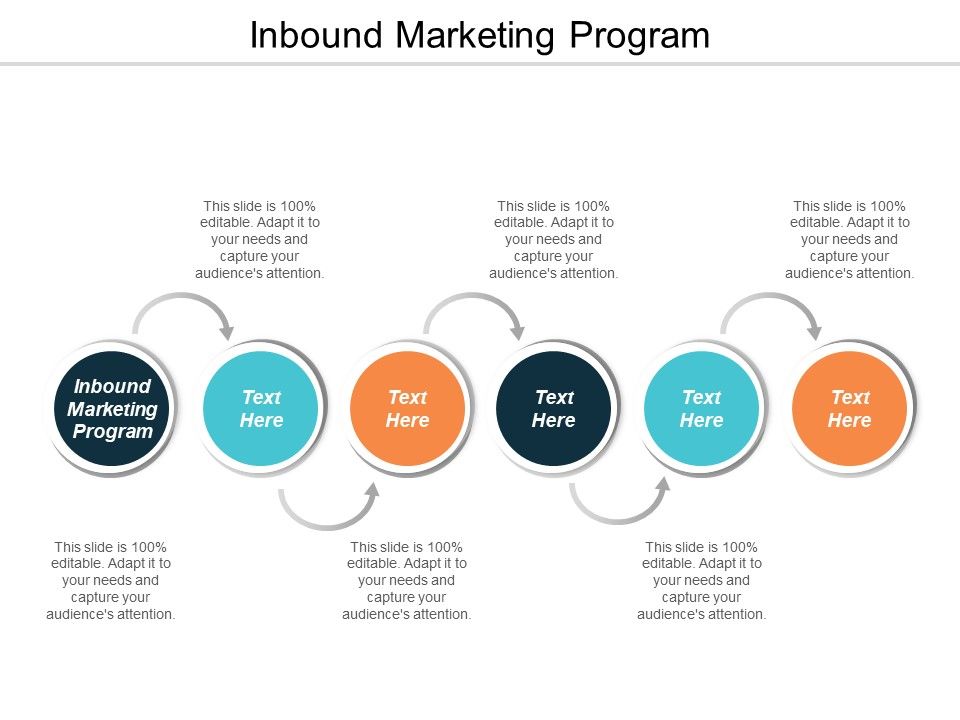 Inbound Marketing Program

This slide is 100% editable. Adapt it to your needs and capture your audience's attention.

This slide is 100% editable. Adapt it to your needs and capture your audience's attention.

This slide is 100% editable. Adapt it to your needs and capture your audience's attention.

Inbound Marketing Program

Text Here

Text Here

Text Here

Text Here

Text Here

This slide is 100% editable. Adapt it to your needs and capture your audience's attention.

This slide is 100% editable. Adapt it to your needs and capture your audience's attention.

This slide is 100% editable. Adapt it to your needs and capture your audience's attention.